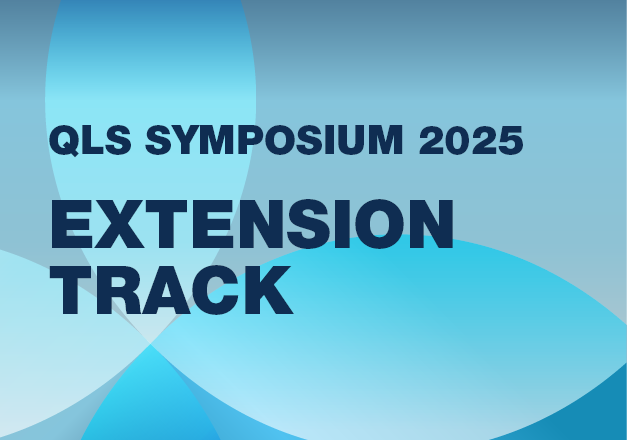 QLS SYMPOSIUM 2025

EXTENSION TRACK